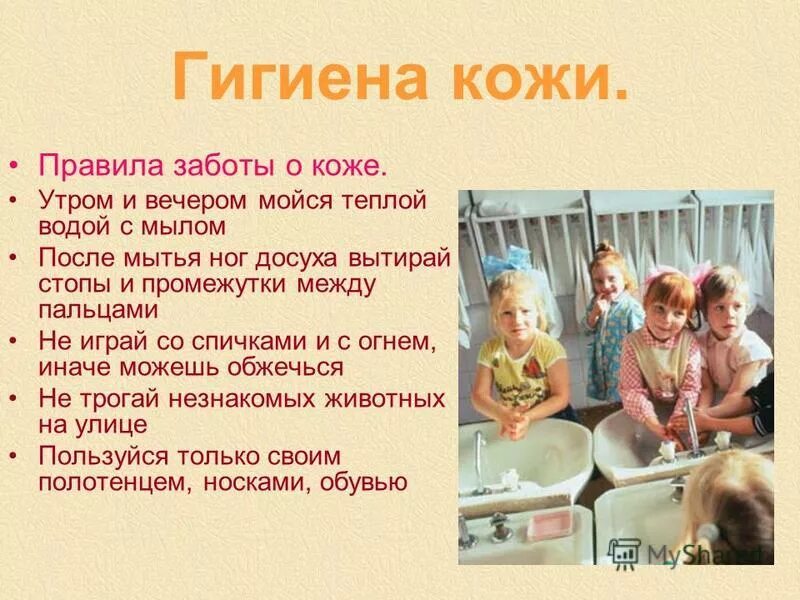 Гигиена кожи.

• Правила заботы о коже.
• Утром и вечером мойся теплой водой с мылом
• После мытья ног досуха вытирай стопы и промежутки между пальцами
• Не играй со спичками и с огнем, иначе можешь обжечься
• Не трогай незнакомых животных на улице
• Пользуйся только своим полотенцем, носками, обувью

MyShared